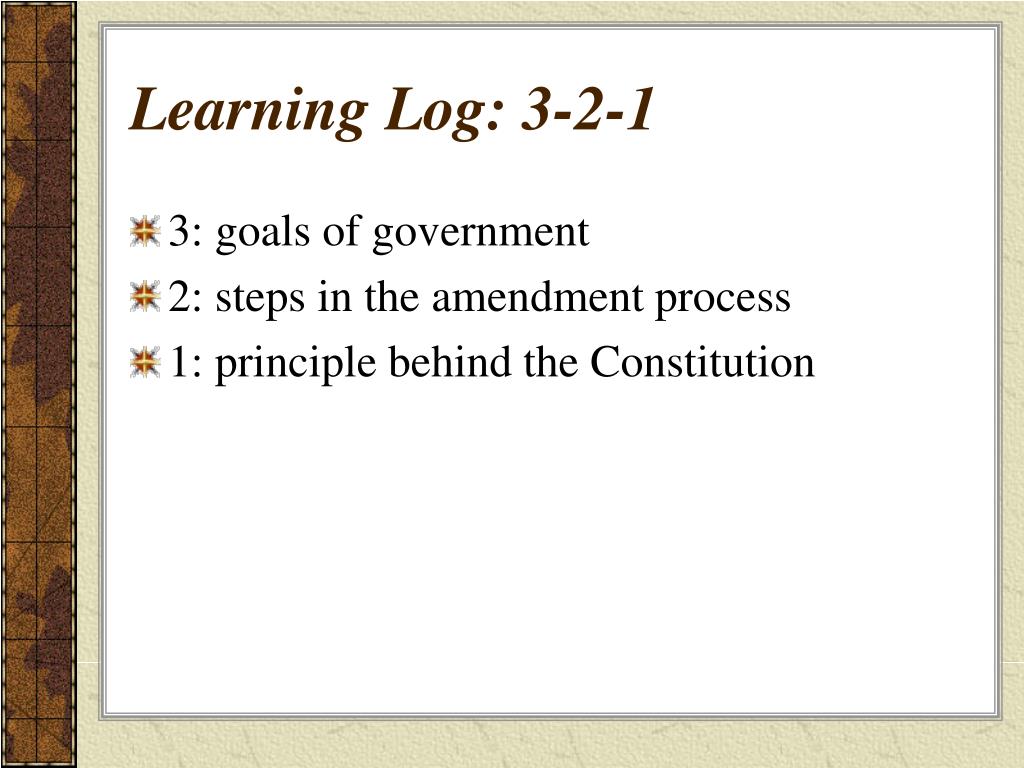 Learning Log: 3-2-1

3: goals of government
2: steps in the amendment process
1: principle behind the Constitution